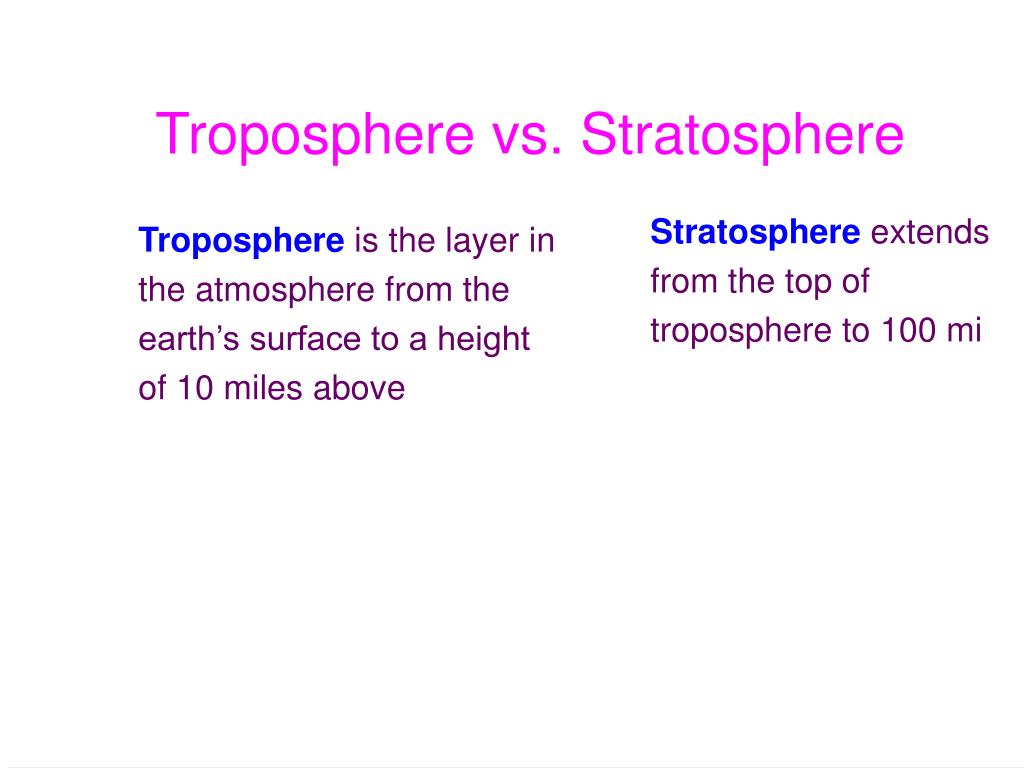 Troposphere vs. Stratosphere

Troposphere is the layer in the atmosphere from the earth’s surface to a height of 10 miles above

Stratosphere extends from the top of troposphere to 100 mi